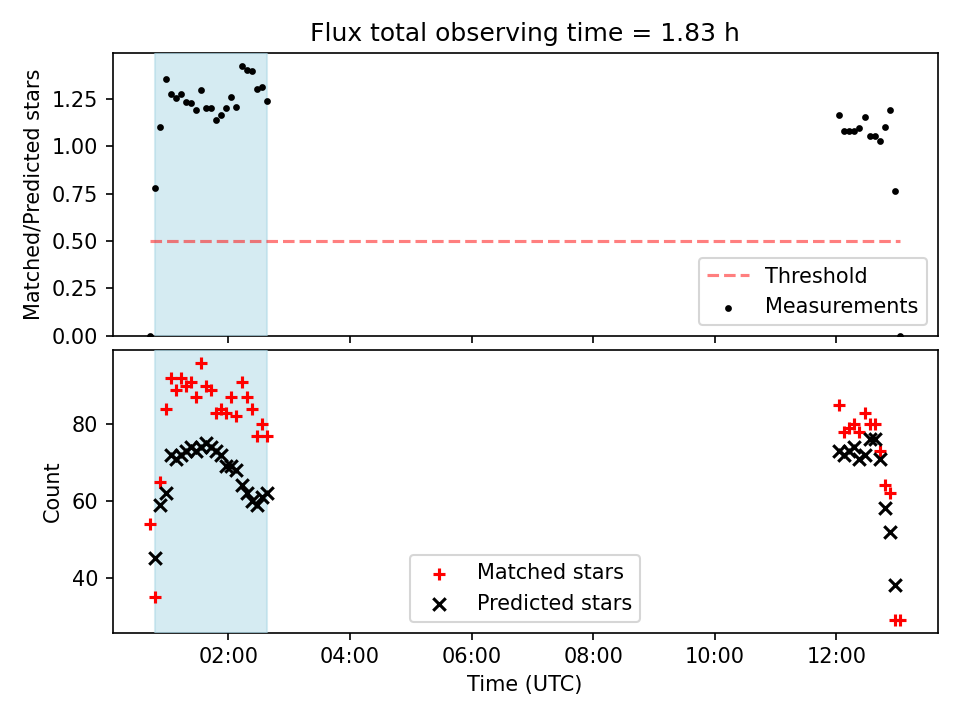 Flux total observing time = 1.83 h

Matched/Predicted stars

1.25
1.00
0.75
0.50
0.25
0.00

Threshold
Measurements

Count

80
60
40

Matched stars
Predicted stars

02:00
04:00
06:00
08:00
10:00
12:00

Time (UTC)